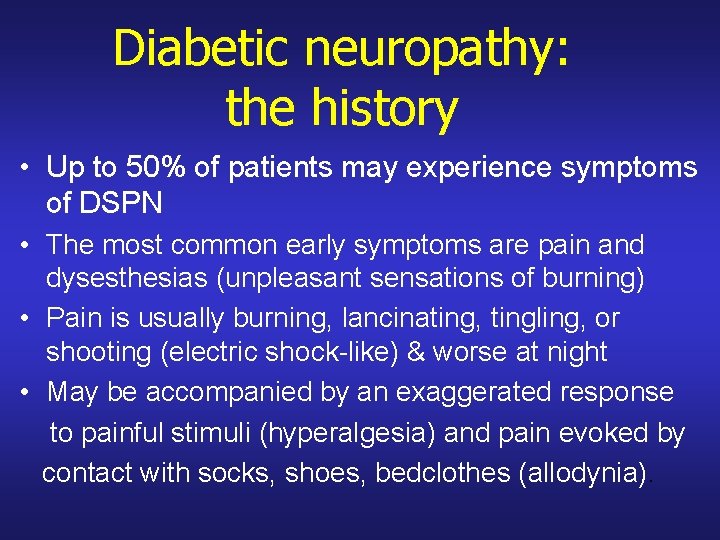 Diabetic neuropathy: the history

• Up to 50% of patients may experience symptoms of DSPN

• The most common early symptoms are pain and dysesthesias (unpleasant sensations of burning)

• Pain is usually burning, lancinating, tingling, or shooting (electric shock-like) & worse at night

• May be accompanied by an exaggerated response to painful stimuli (hyperalgesia) and pain evoked by contact with socks, shoes, bedclothes (allodynia).